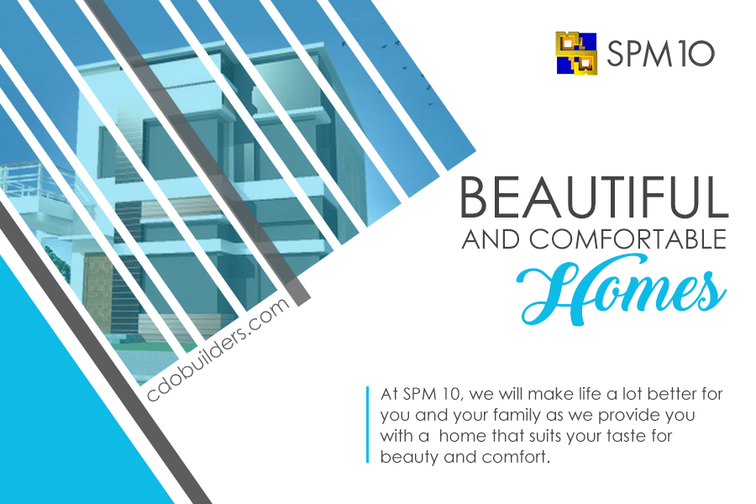 SPM 10

BEAUTIFUL
AND COMFORTABLE
Homes

cdobuilders.com

At SPM 10, we will make life a lot better for you and your family as we provide you with a home that suits your taste for beauty and comfort.